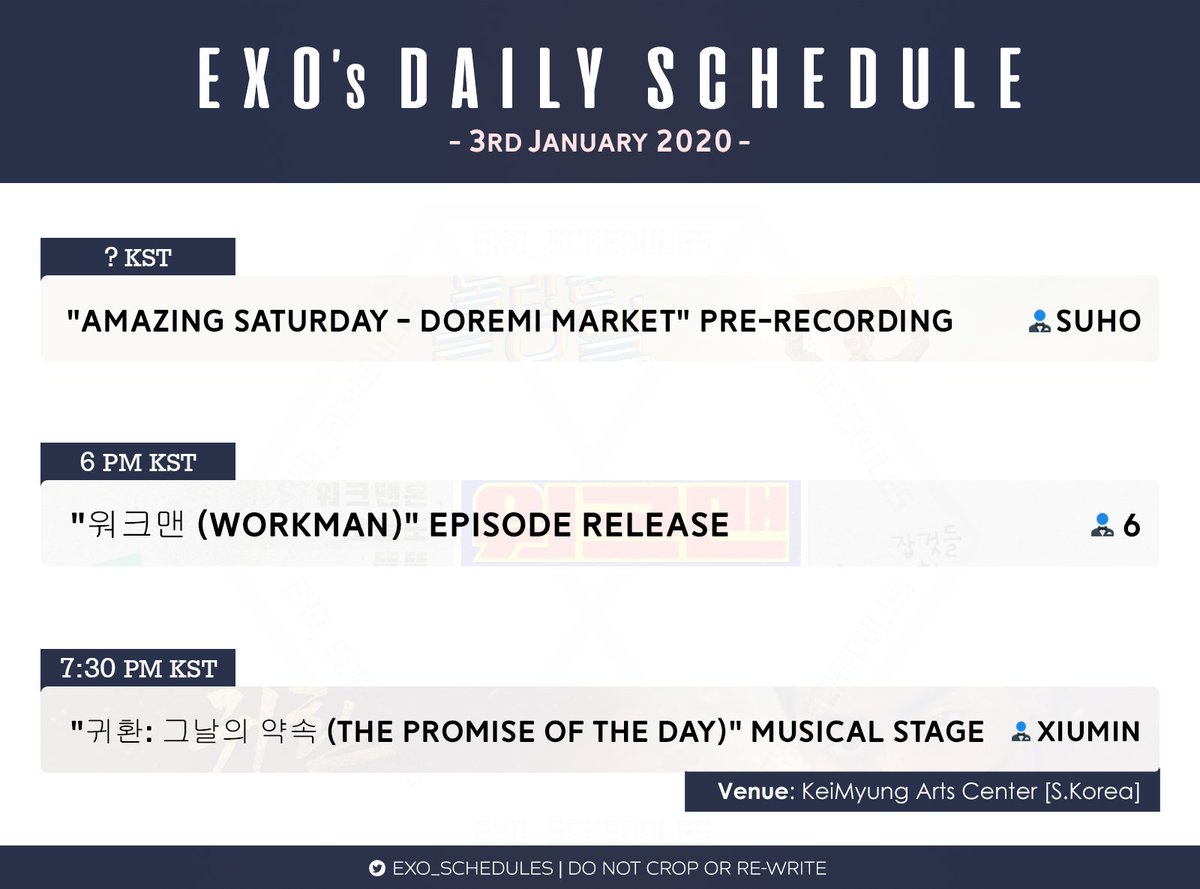 EXO's DAILY SCHEDULE
- 3RD JANUARY 2020 -

? KST
"AMAZING SATURDAY - DOREMI MARKET" PRE-RECORDING SUHO

6 PM KST
"워크맨 (WORKMAN)" EPISODE RELEASE 6

7:30 PM KST
"귀환: 그날의 약속 (THE PROMISE OF THE DAY)" MUSICAL STAGE XIUMIN
Venue: KeiMyung Arts Center [S.Korea]

EXO_SCHEDULES | DO NOT CROP OR RE-WRITE